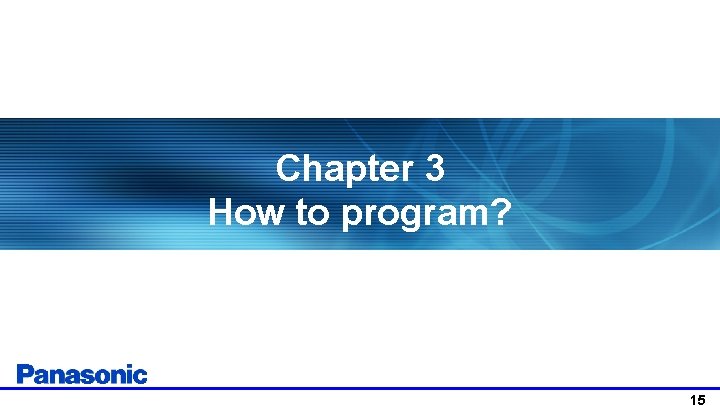 Chapter 3
How to program?

Panasonic

15